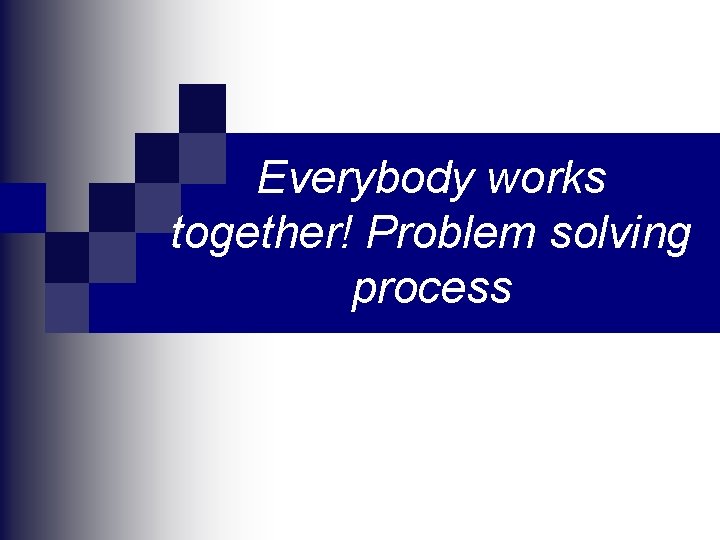 Everybody works together! Problem solving process